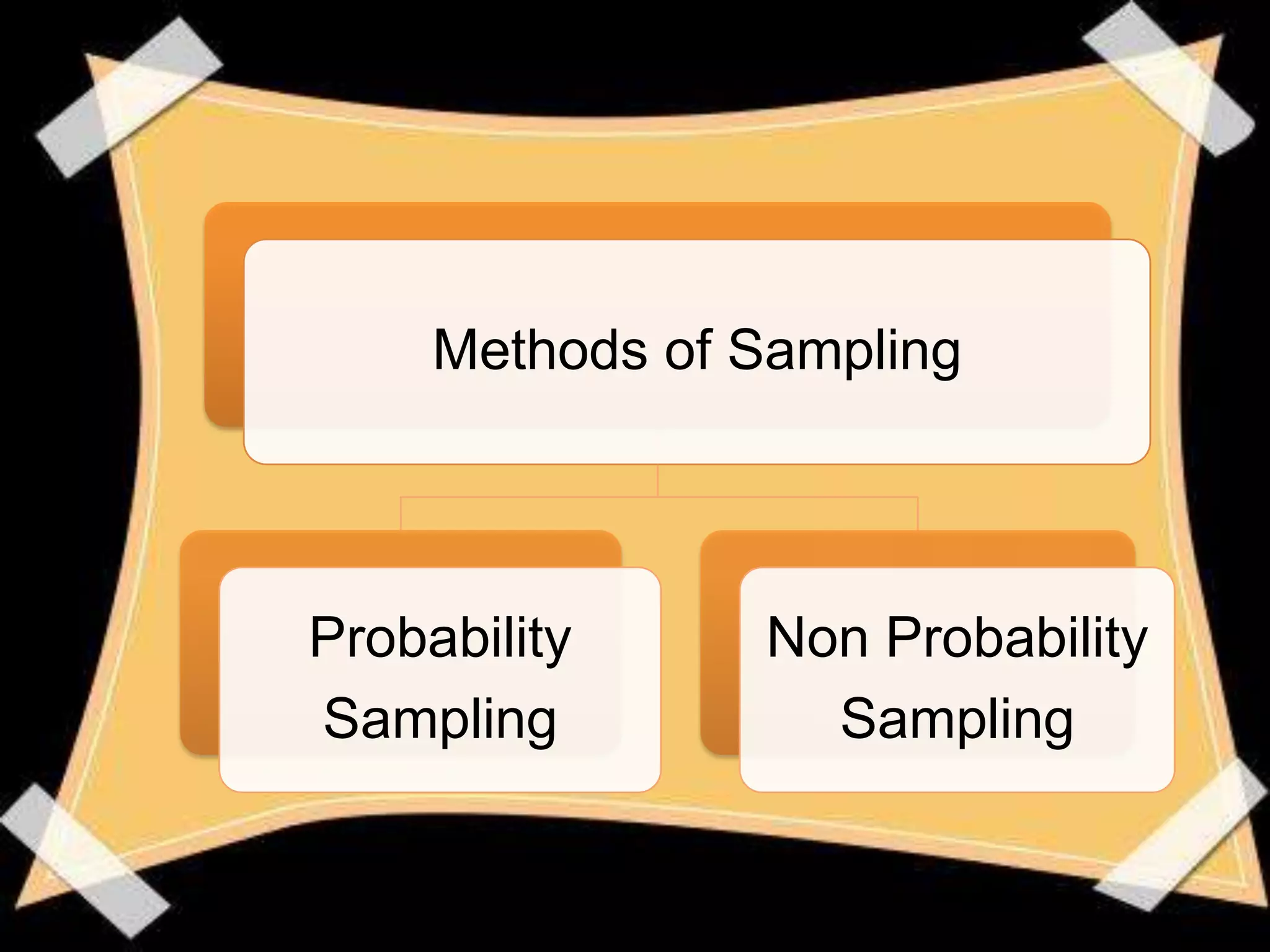 Methods of Sampling

Probability Sampling

Non Probability Sampling